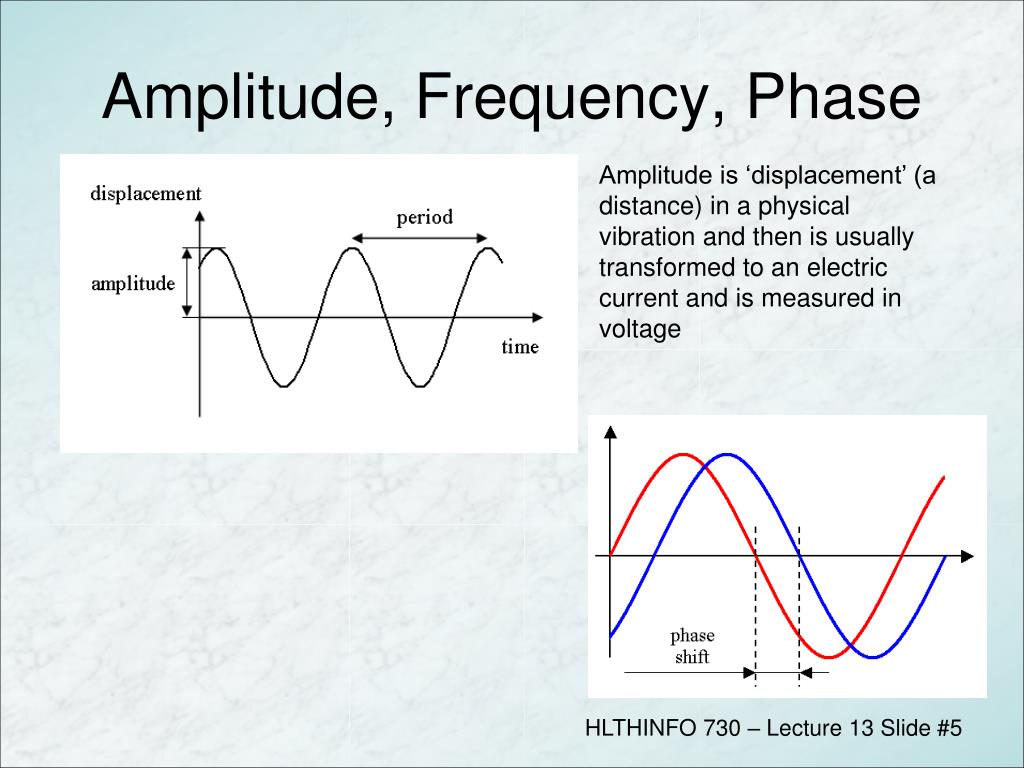 Amplitude, Frequency, Phase

displacement

period

amplitude

time

Amplitude is ‘displacement’ (a distance) in a physical vibration and then is usually transformed to an electric current and is measured in voltage

phase shift

HLTHINFO 730 – Lecture 13 Slide #5